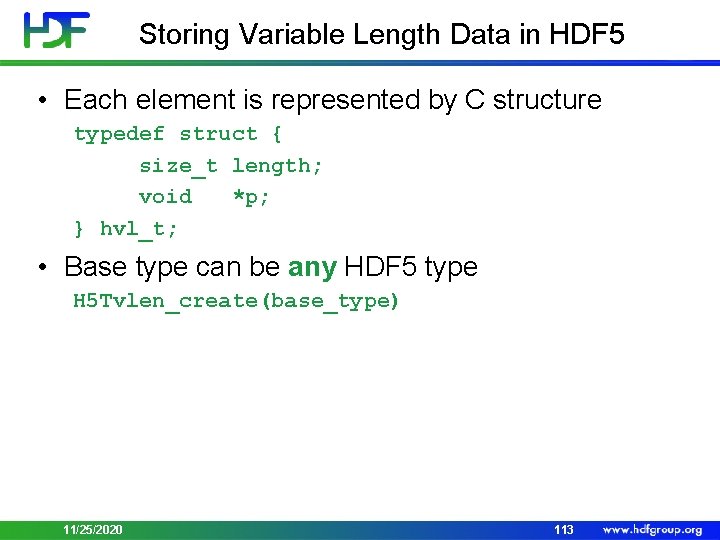 HDF

Storing Variable Length Data in HDF5

• Each element is represented by C structure

typedef struct {
    size_t length;
    void   *p;
} hvl_t;

• Base type can be any HDF5 type

H5Tvlen_create(base_type)

11/25/2020

113

www.hdfgroup.org